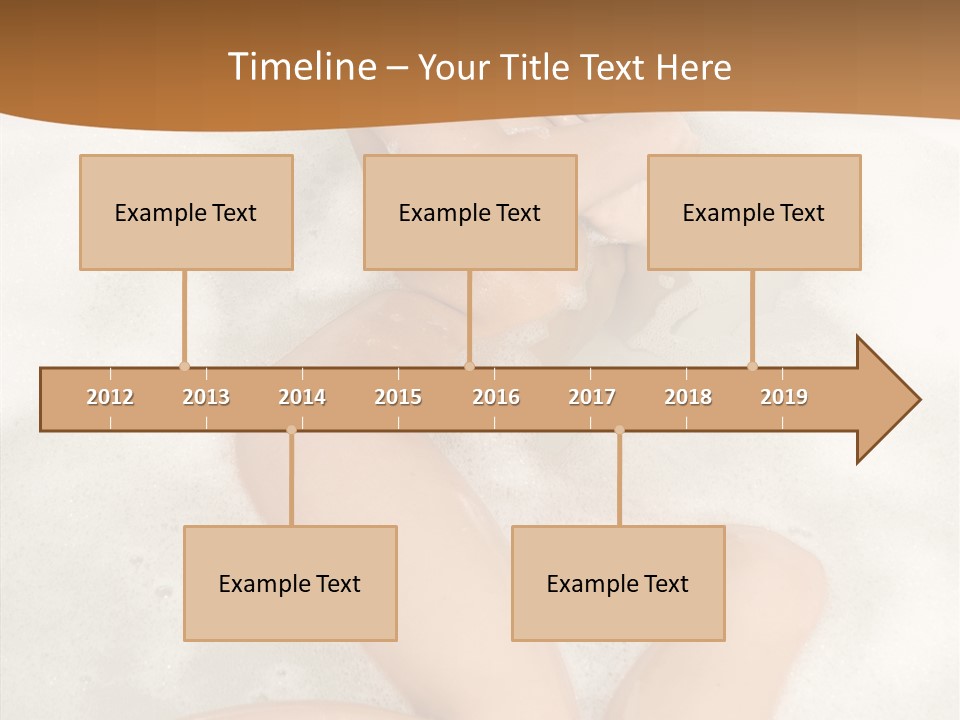 Timeline – Your Title Text Here

Example Text

Example Text

Example Text

2012 2013 2014 2015 2016 2017 2018 2019

Example Text

Example Text